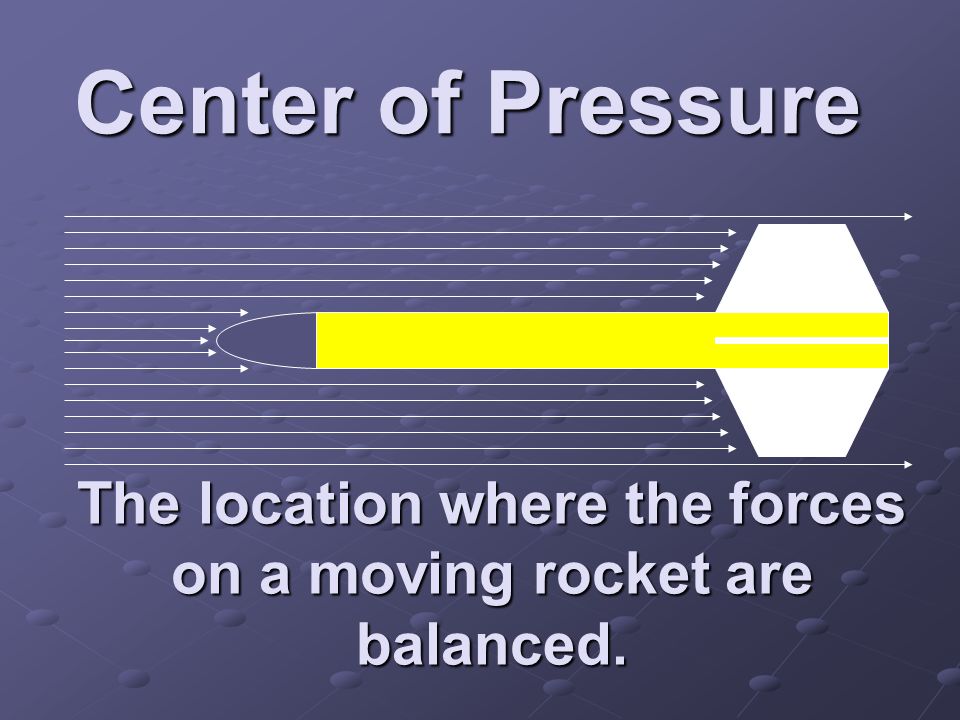 Center of Pressure

The location where the forces on a moving rocket are balanced.